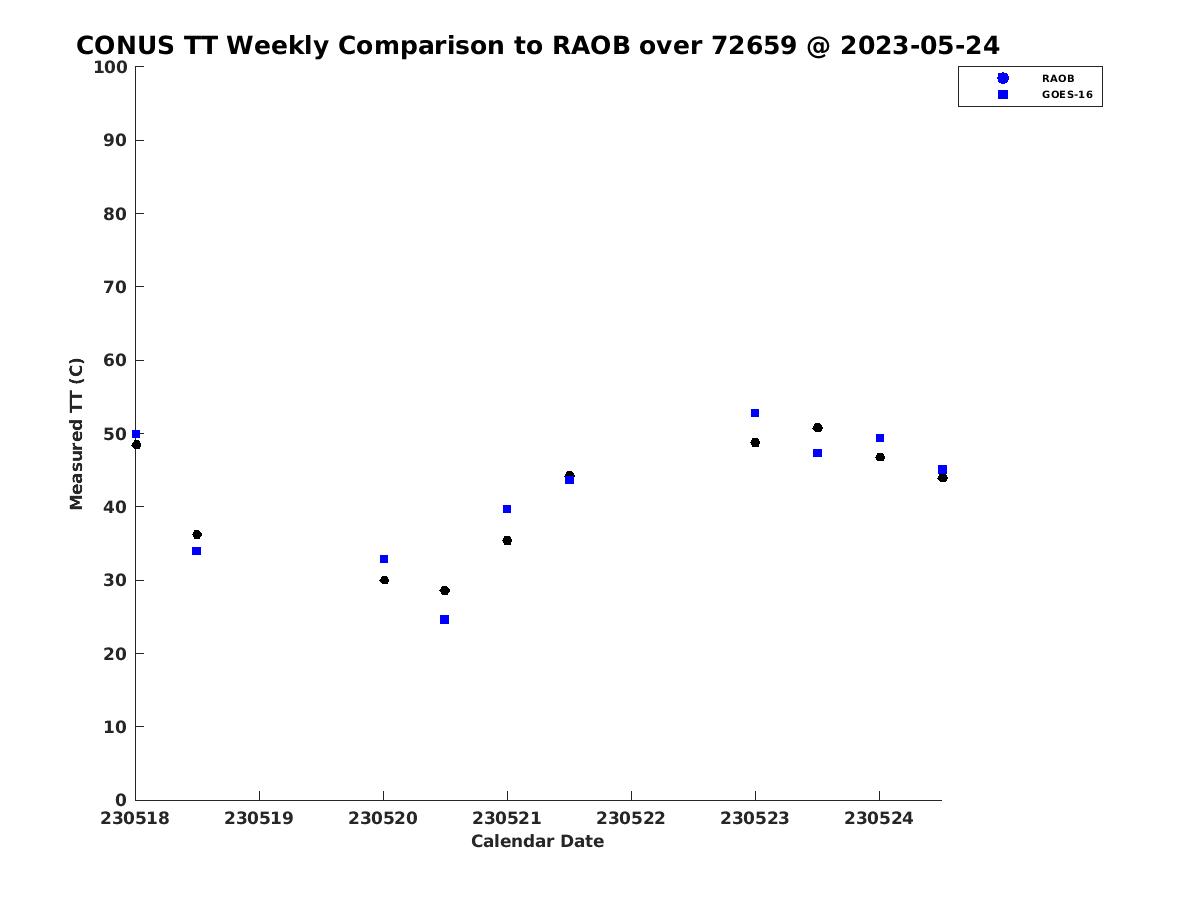 CONUS TT Weekly Comparison to RAOB over 72659 @ 2023-05-24

RAOB
GOES-16

Measured TT (C)

100
90
80
70
60
50
40
30
20
10
0

230518
230519
230520
230521
230522
230523
230524

Calendar Date